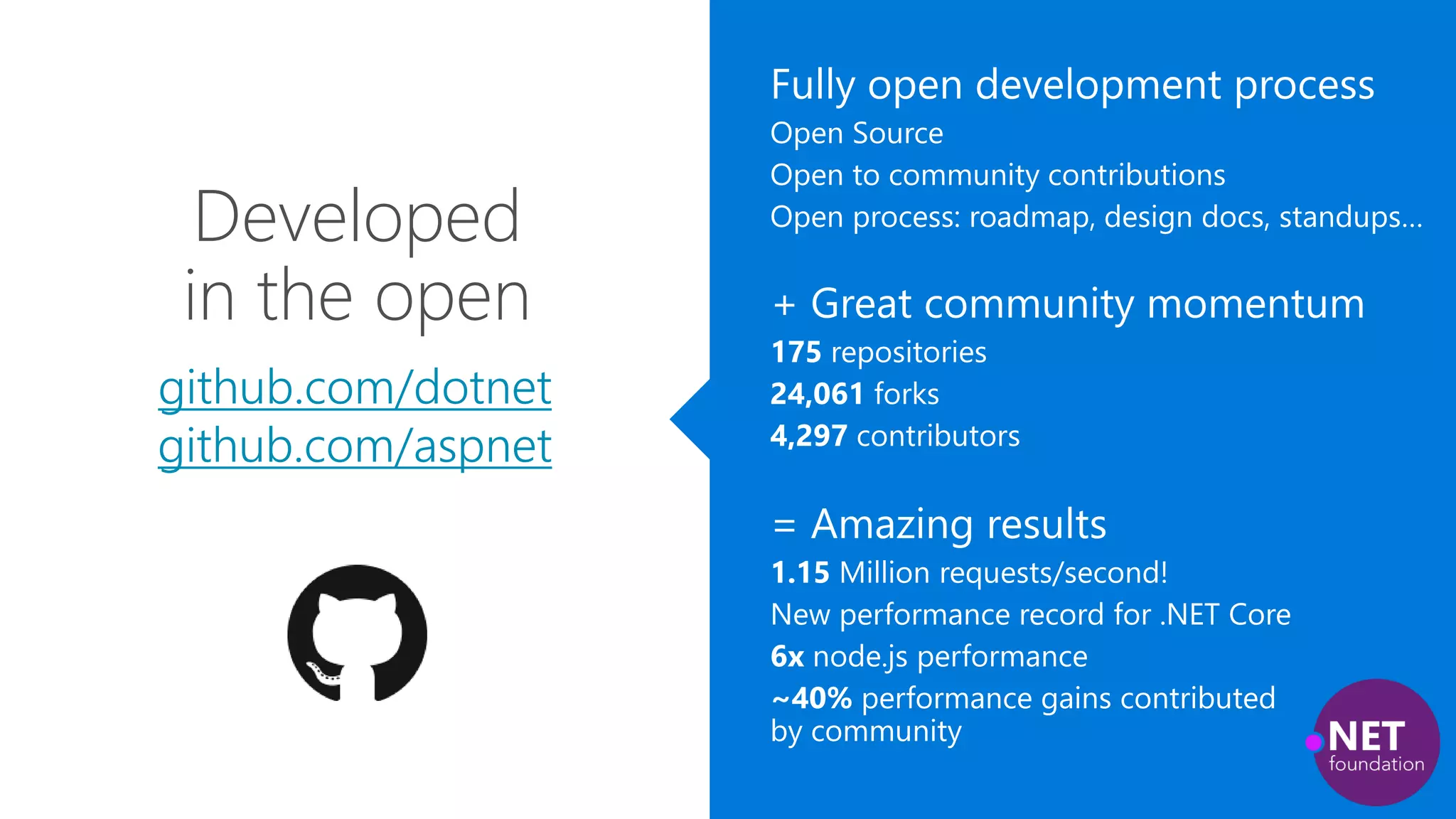 Developed in the open

github.com/dotnet
github.com/aspnet

Fully open development process
Open Source
Open to community contributions
Open process: roadmap, design docs, standups…

+ Great community momentum
175 repositories
24,061 forks
4,297 contributors

= Amazing results
1.15 Million requests/second!
New performance record for .NET Core
6x node.js performance
~40% performance gains contributed by community

.NET foundation